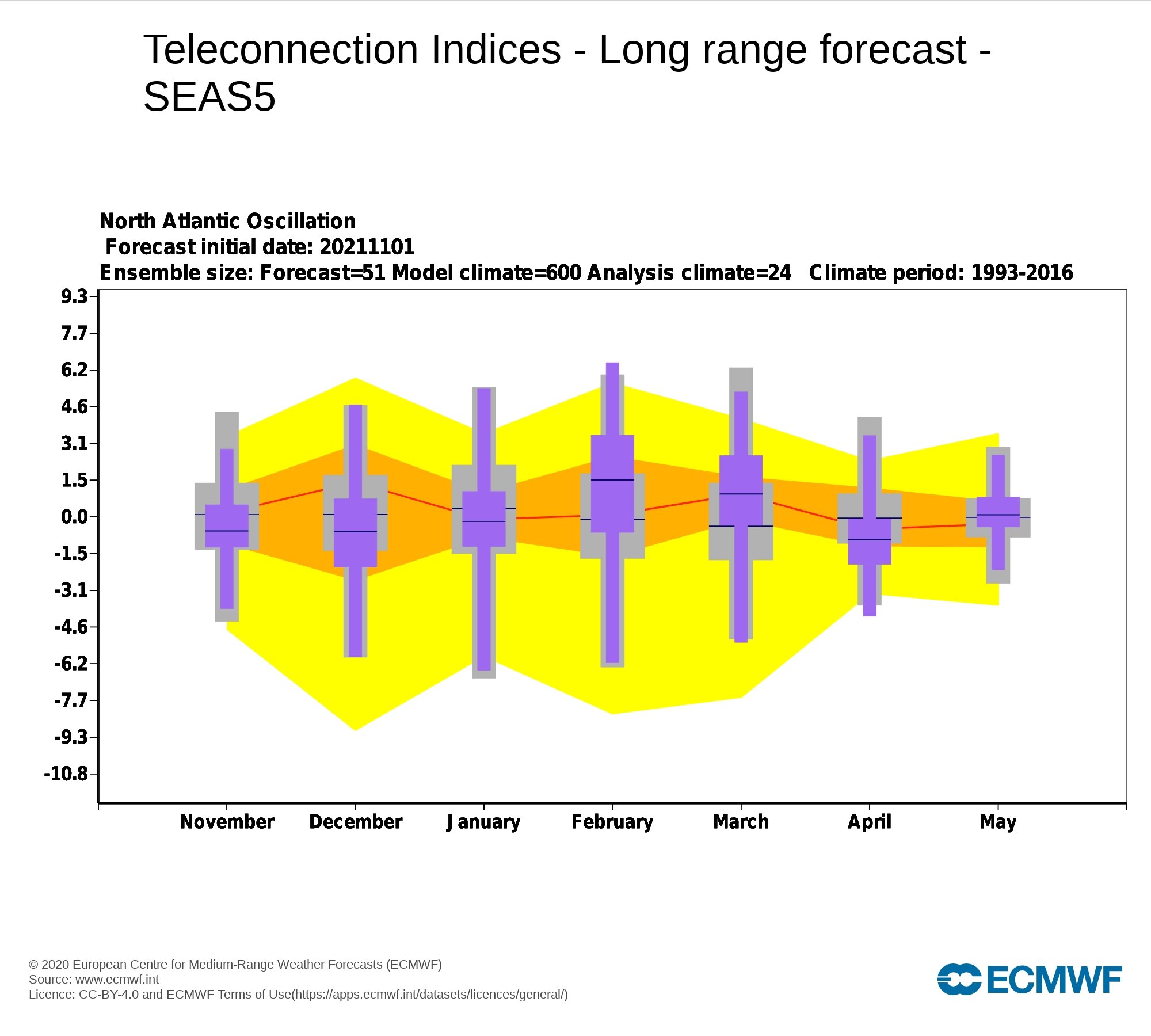 Teleconnection Indices - Long range forecast - SEAS5

North Atlantic Oscillation
Forecast initial date: 20211101
Ensemble size: Forecast=51 Model climate=600 Analysis climate=24 Climate period: 1993-2016

9.3
7.7
6.2
4.6
3.1
1.5
0.0
-1.5
-3.1
-4.6
-6.2
-7.7
-9.3
-10.8

November
December
January
February
March
April
May

© 2020 European Centre for Medium-Range Weather Forecasts (ECMWF)
Source: www.ecmwf.int
Licence: CC-BY-4.0 and ECMWF Terms of Use(https://apps.ecmwf.int/datasets/licences/general/)

ECMWF